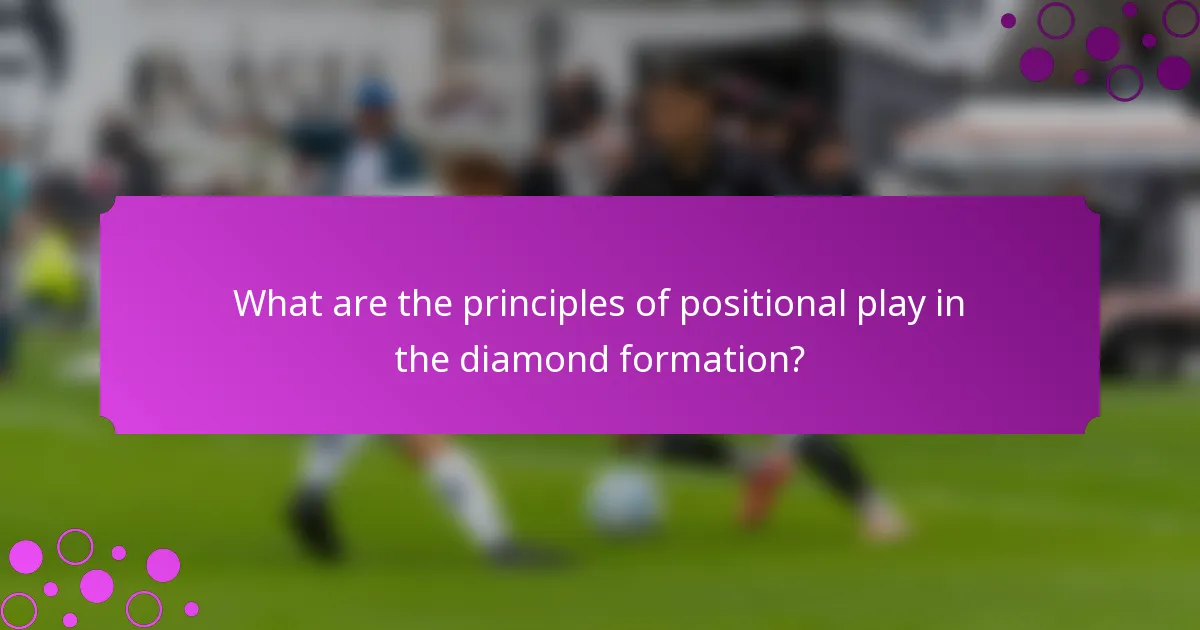 What are the principles of positional play in the diamond formation?